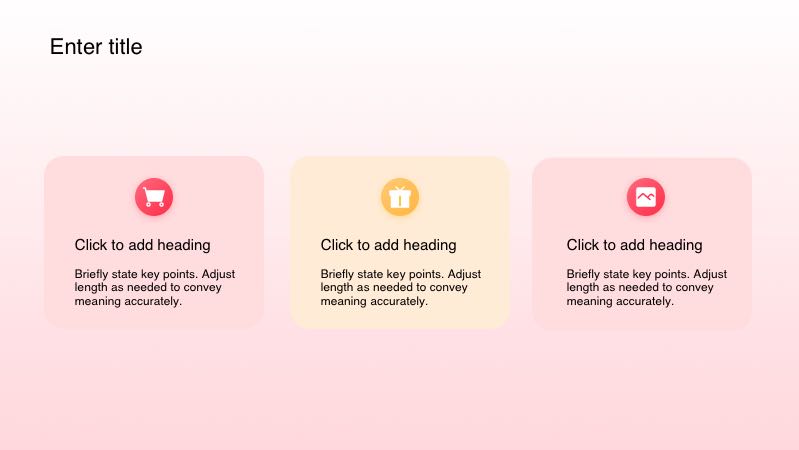 Enter title

Click to add heading

Briefly state key points. Adjust length as needed to convey meaning accurately.

Click to add heading

Briefly state key points. Adjust length as needed to convey meaning accurately.

Click to add heading

Briefly state key points. Adjust length as needed to convey meaning accurately.